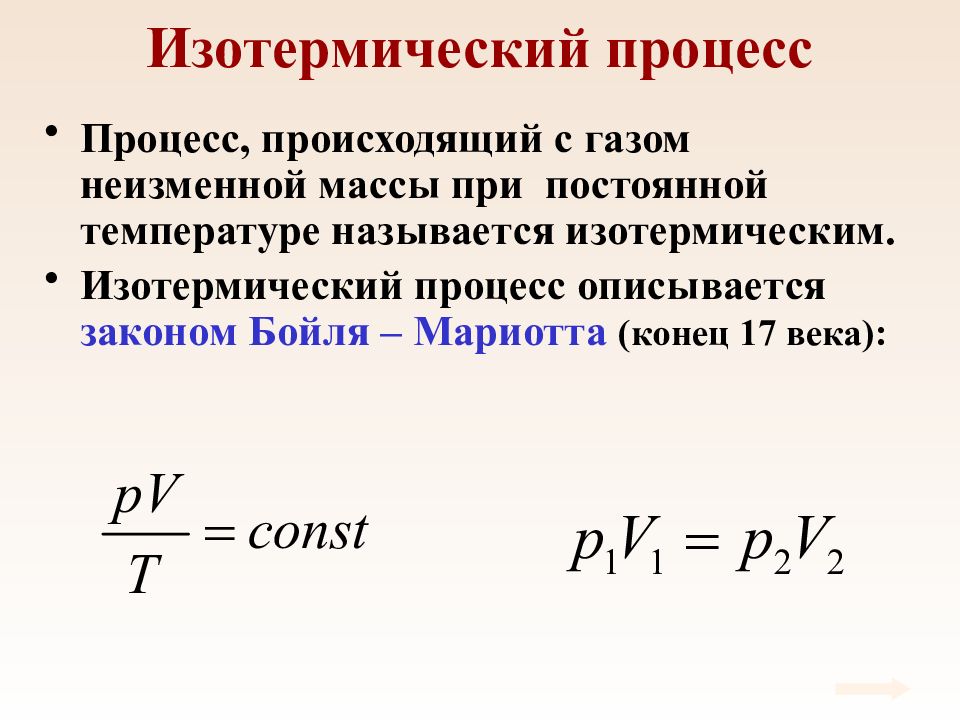 Изотермический процесс

• Процесс, происходящий с газом неизменной массы при постоянной температуре называется изотермическим.

• Изотермический процесс описывается законом Бойля – Мариотта (конец 17 века):

$\frac{pV}{T} = const$

$p_1V_1 = p_2V_2$